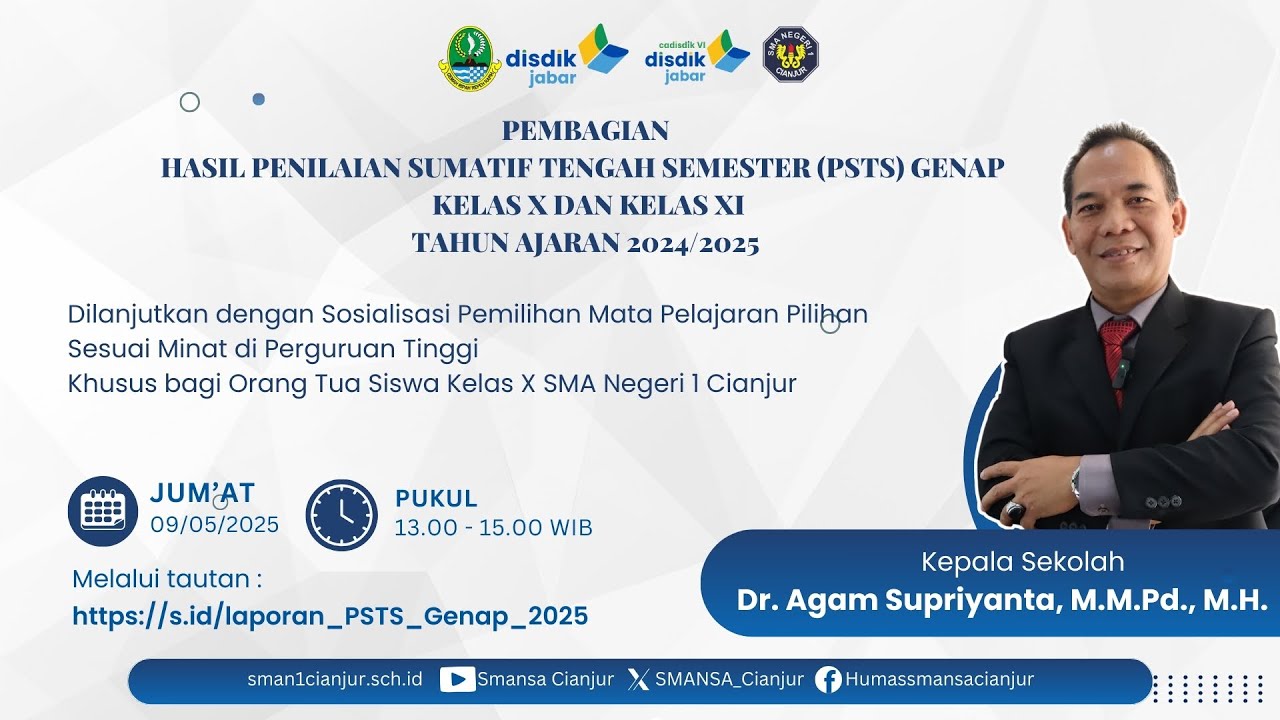 disdik jabar

cadisdik VI disdik jabar

SMA NEGERI 1 CIANJUR

PEMBAGIAN
HASIL PENILAIAN SUMATIF TENGAH SEMESTER (PSTS) GENAP
KELAS X DAN KELAS XI
TAHUN AJARAN 2024/2025

Dilanjutkan dengan Sosialisasi Pemilihan Mata Pelajaran Pilihan
Sesuai Minat di Perguruan Tinggi
Khusus bagi Orang Tua Siswa Kelas X SMA Negeri 1 Cianjur

JUM'AT
09/05/2025

PUKUL
13.00 - 15.00 WIB

Melalui tautan :
https://s.id/laporan_PSTS_Genap_2025

Kepala Sekolah
Dr. Agam Supriyanta, M.M.Pd., M.H.

sman1cianjur.sch.id Smansa Cianjur SMANSA_Cianjur Humassmansacianjur